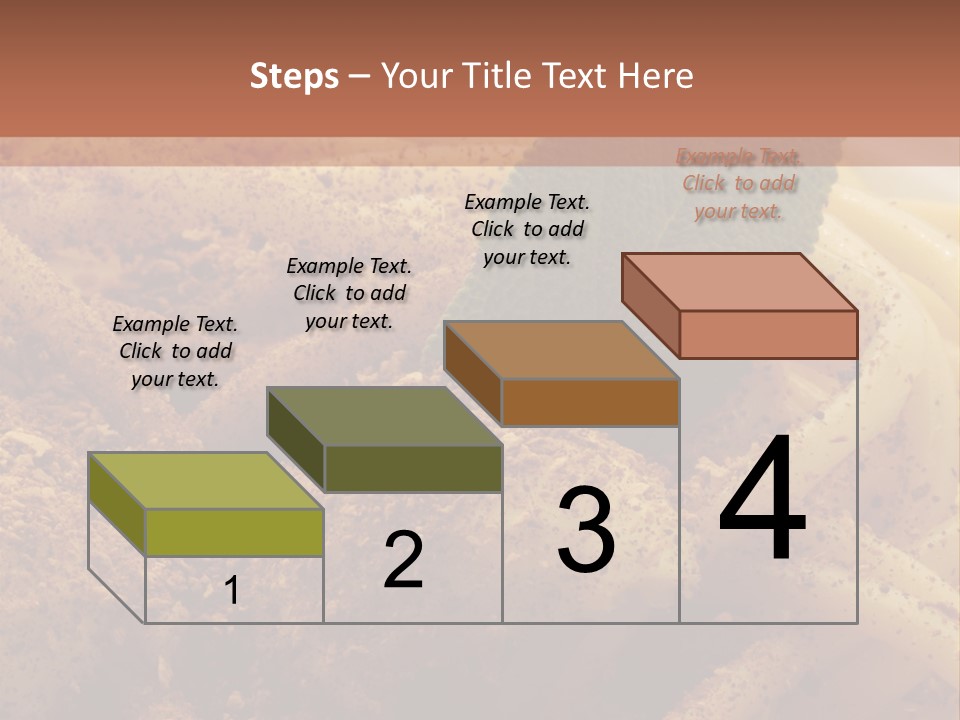 Steps – Your Title Text Here

Example Text. Click to add your text.

Example Text. Click to add your text.

Example Text. Click to add your text.

Example Text. Click to add your text.

1

2

3

4